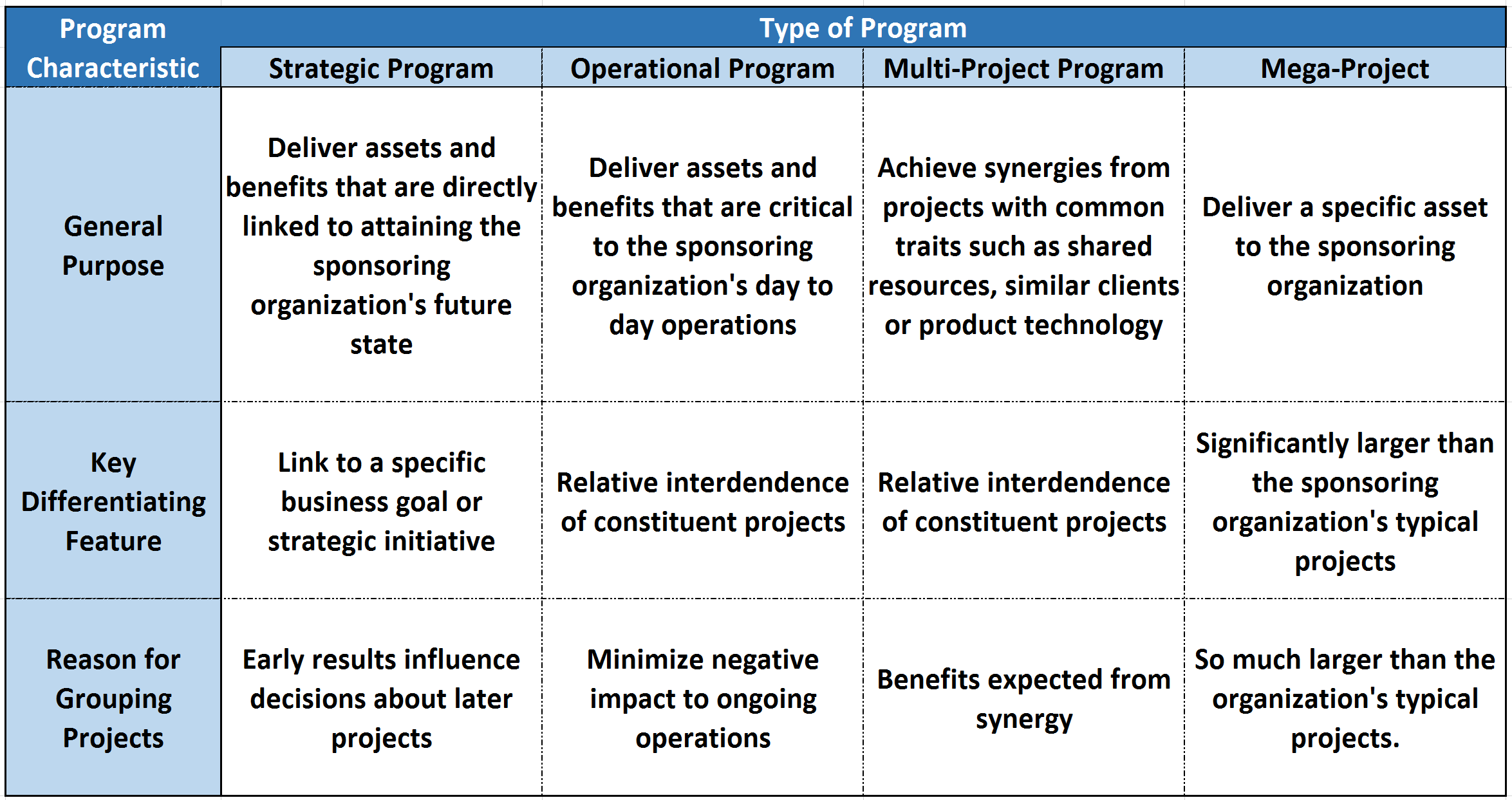 | Program Characteristic | Type of Program | | | |
|---|---|---|---|---|
| | Strategic Program | Operational Program | Multi-Project Program | Mega-Project |
| General Purpose | Deliver assets and benefits that are directly linked to attaining the sponsoring organization's future state | Deliver assets and benefits that are critical to the sponsoring organization's day to day operations | Achieve synergies from projects with common traits such as shared resources, similar clients or product technology | Deliver a specific asset to the sponsoring organization |
| Key Differentiating Feature | Link to a specific business goal or strategic initiative | Relative interdendence of constituent projects | Relative interdendence of constituent projects | Significantly larger than the sponsoring organization's typical projects |
| Reason for Grouping Projects | Early results influence decisions about later projects | Minimize negative impact to ongoing operations | Benefits expected from synergy | So much larger than the organization's typical projects. |